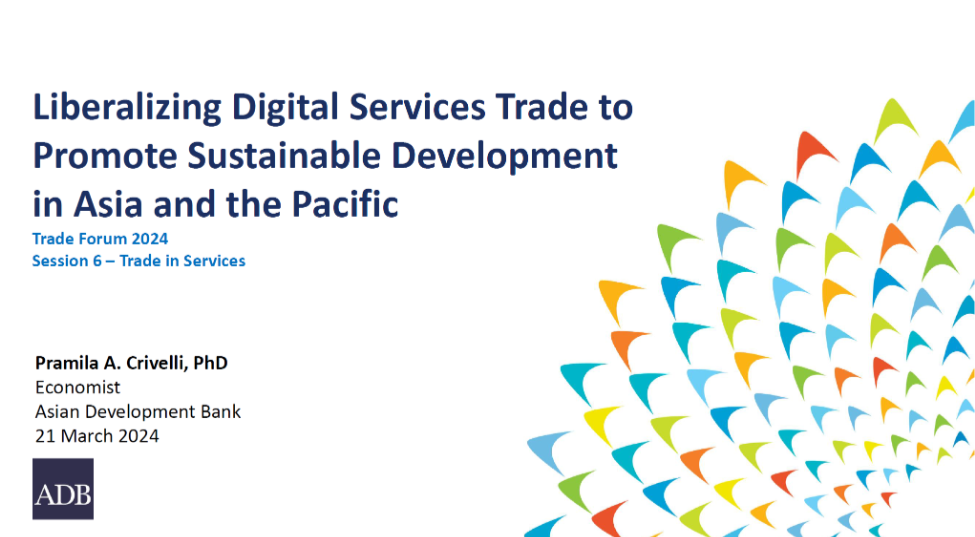 Liberalizing Digital Services Trade to Promote Sustainable Development in Asia and the Pacific

Trade Forum 2024
Session 6 – Trade in Services

Pramila A. Crivelli, PhD
Economist
Asian Development Bank
21 March 2024

ADB